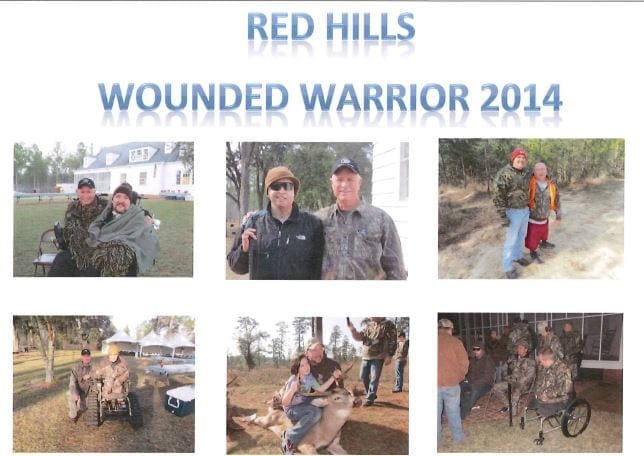 RED HILLS

WOUNDED WARRIOR 2014